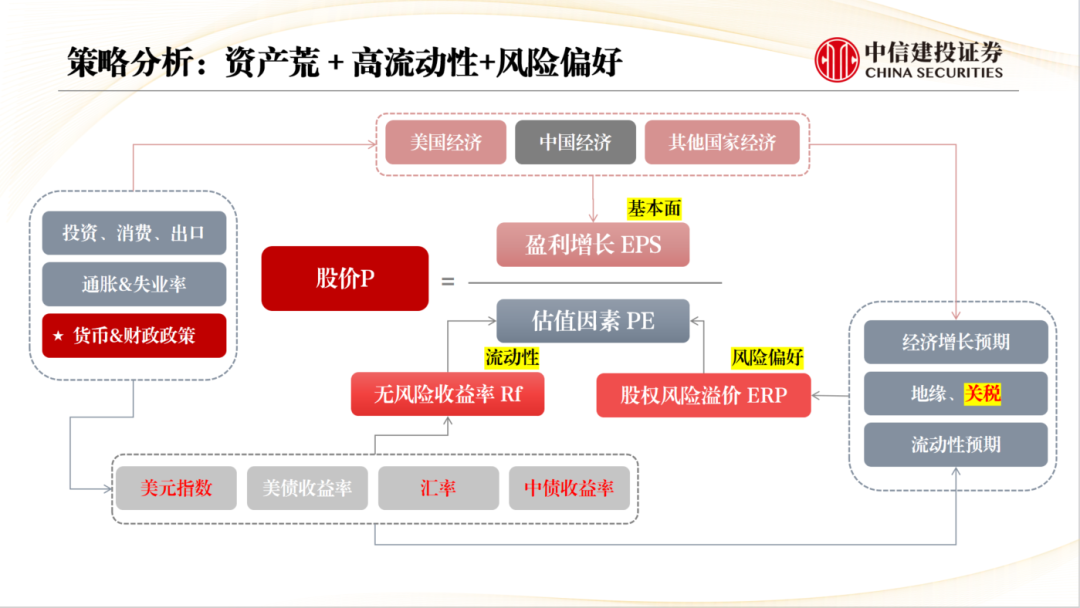 策略分析：资产荒 + 高流动性+风险偏好

中信建投证券
CHINA SECURITIES

美国经济
中国经济
其他国家经济

投资、消费、出口
通胀&失业率
★ 货币&财政政策

基本面
盈利增长 EPS

股价P =

估值因素 PE

流动性
无风险收益率 Rf

风险偏好
股权风险溢价 ERP

经济增长预期
地缘、关税
流动性预期

美元指数
美债收益率
汇率
中债收益率